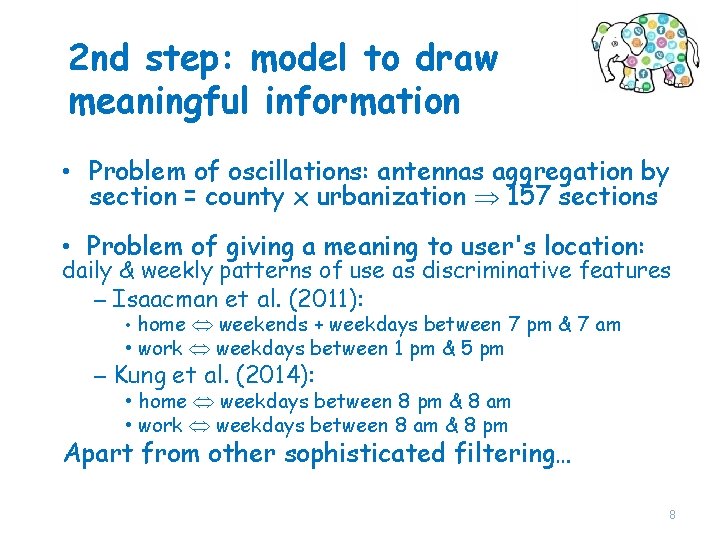 2nd step: model to draw meaningful information

• Problem of oscillations: antennas aggregation by section = county $\times$ urbanization $\Rightarrow$ 157 sections

• Problem of giving a meaning to user's location: daily & weekly patterns of use as discriminative features

– Isaacman et al. (2011):

• home $\Leftrightarrow$ weekends + weekdays between 7 pm & 7 am

• work $\Leftrightarrow$ weekdays between 1 pm & 5 pm

– Kung et al. (2014):

• home $\Leftrightarrow$ weekdays between 8 pm & 8 am

• work $\Leftrightarrow$ weekdays between 8 am & 8 pm

Apart from other sophisticated filtering…

8